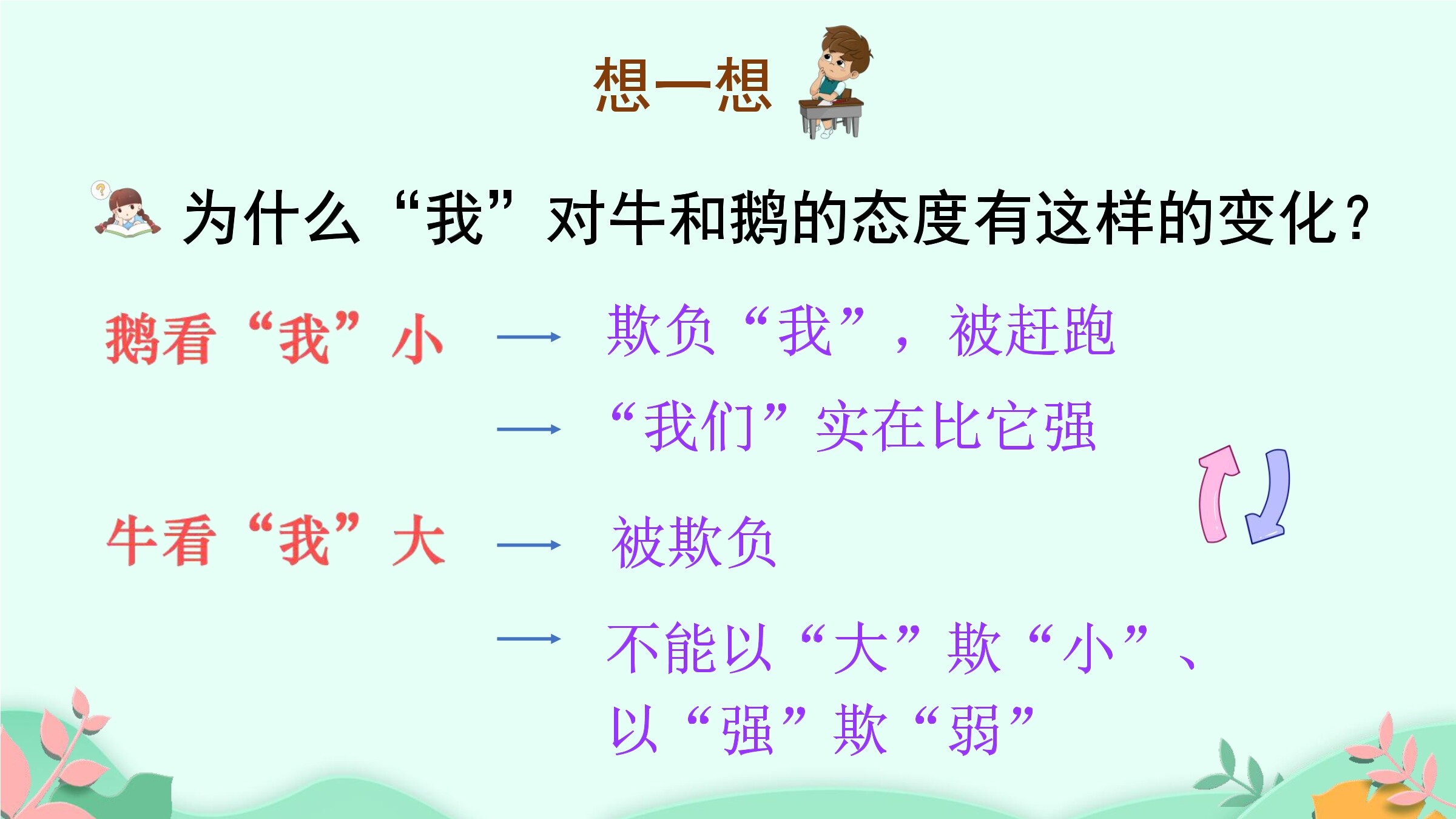 想一想

为什么“我”对牛和鹅的态度有这样的变化？

鹅看“我”小 → 欺负“我”，被赶跑

→ “我们”实在比它强

牛看“我”大 → 被欺负

→ 不能以“大”欺“小”、以“强”欺“弱”